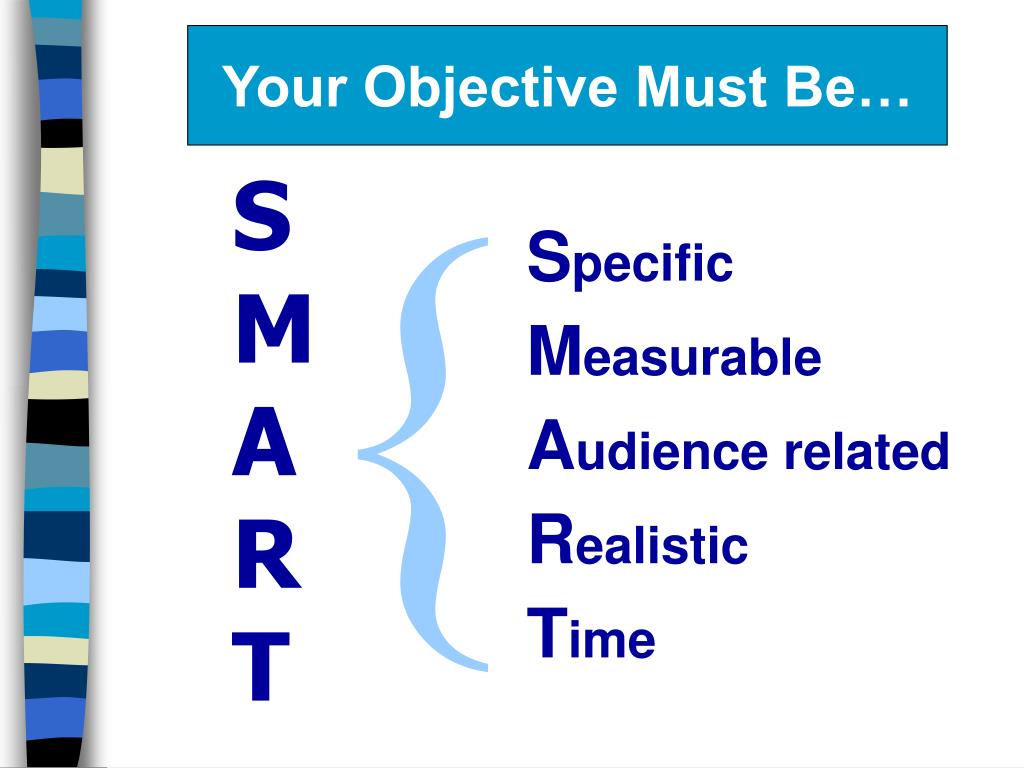 Your Objective Must Be…

S
M
A
R
T

Specific
Measurable
Audience related
Realistic
Time